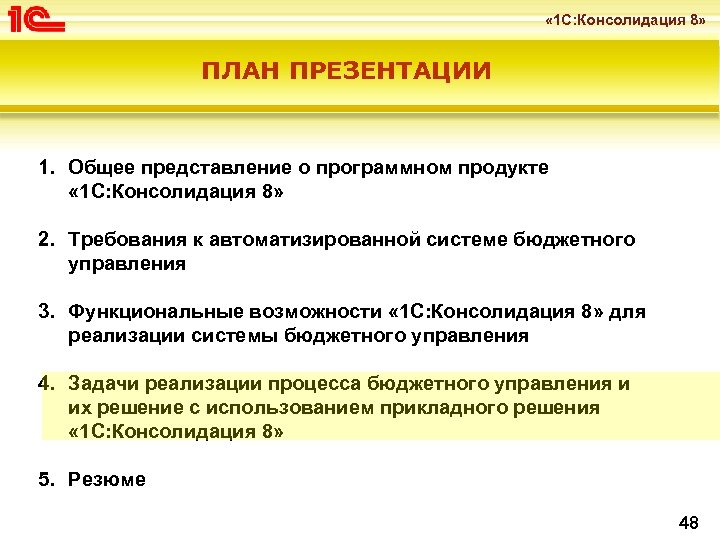 1С

«1С:Консолидация 8»

ПЛАН ПРЕЗЕНТАЦИИ

1. Общее представление о программном продукте «1С:Консолидация 8»

2. Требования к автоматизированной системе бюджетного управления

3. Функциональные возможности «1С:Консолидация 8» для реализации системы бюджетного управления

4. Задачи реализации процесса бюджетного управления и их решение с использованием прикладного решения «1С:Консолидация 8»

5. Резюме

48